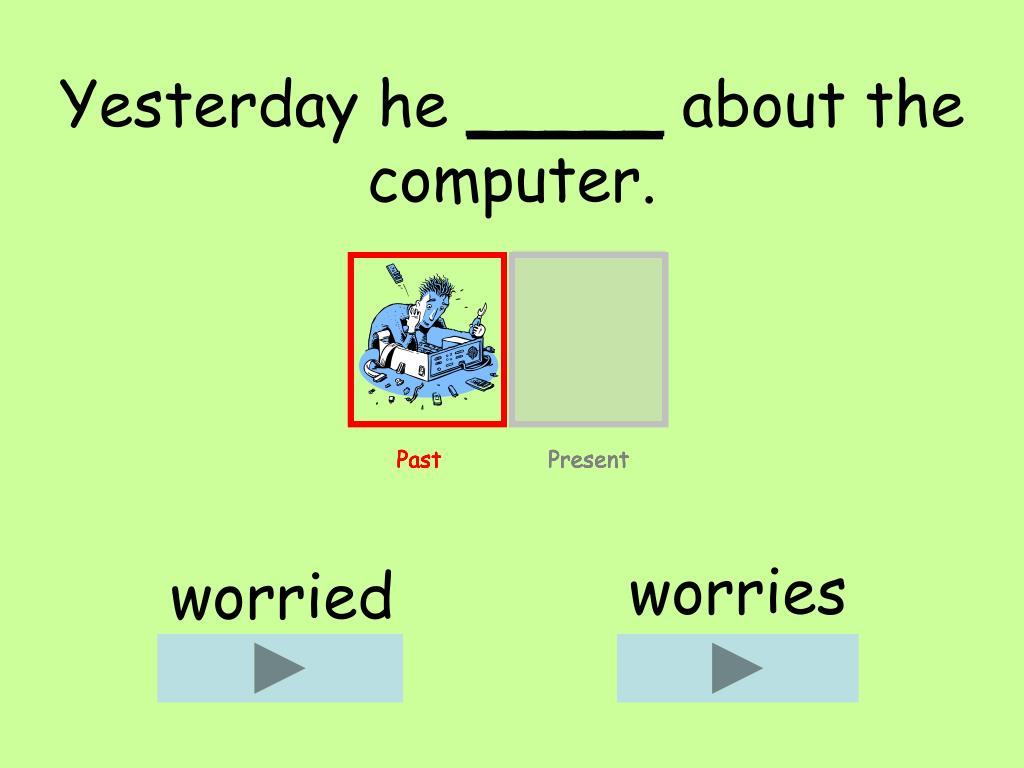 Yesterday he _____ about the computer.

Past

Present

worried

worries